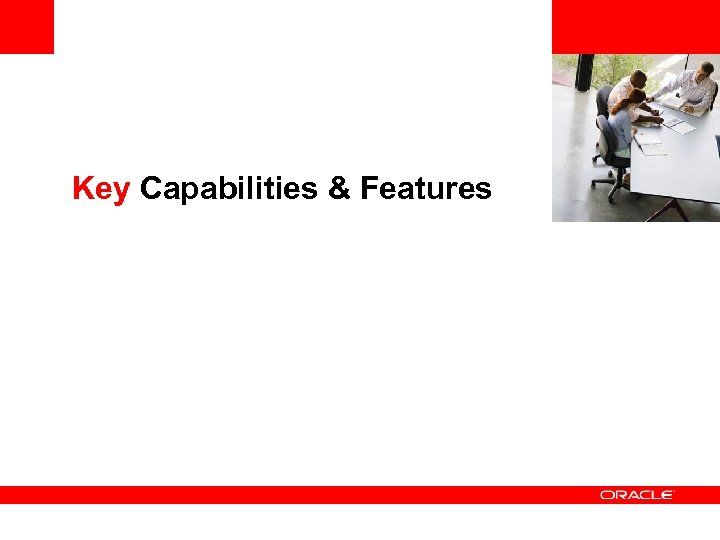 Key Capabilities & Features

ORACLE